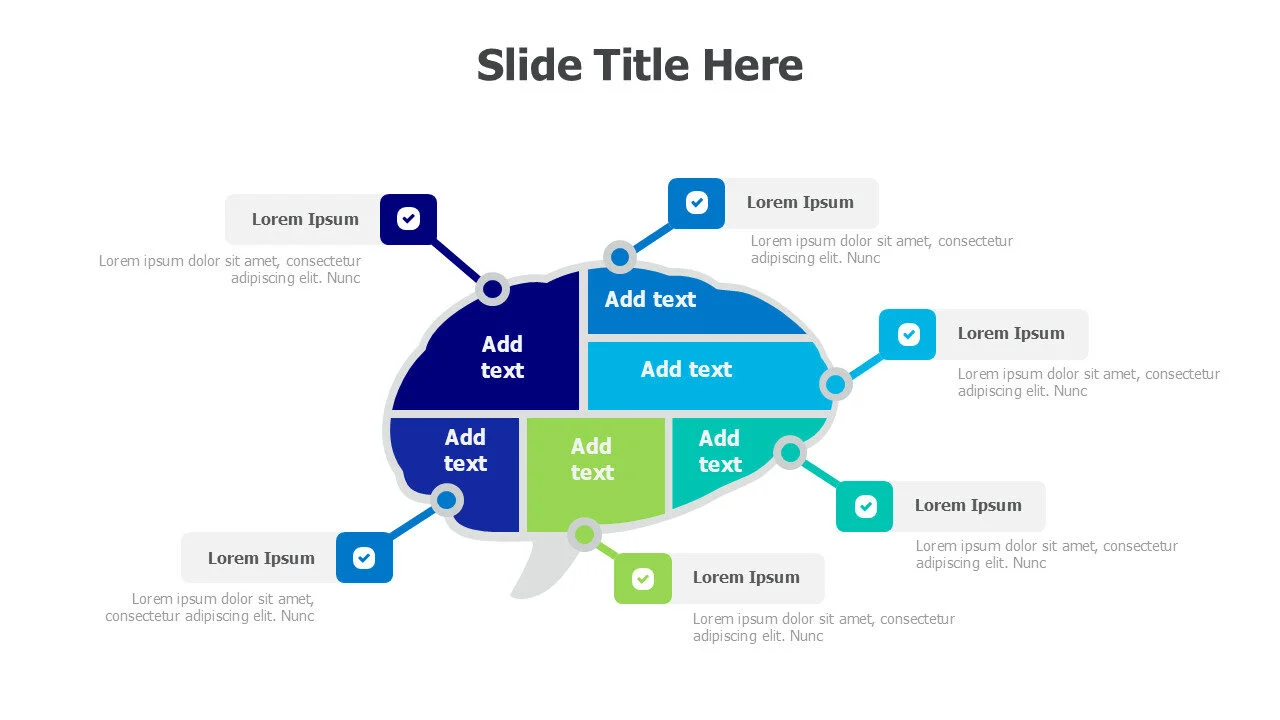 Slide Title Here

Lorem Ipsum

Lorem ipsum dolor sit amet, consectetur adipiscing elit. Nunc

Lorem Ipsum

Lorem ipsum dolor sit amet, consectetur adipiscing elit. Nunc

Lorem Ipsum

Lorem ipsum dolor sit amet, consectetur adipiscing elit. Nunc

Add text

Add text

Add text

Add text

Add text

Add text

Lorem Ipsum

Lorem ipsum dolor sit amet, consectetur adipiscing elit. Nunc

Lorem Ipsum

Lorem ipsum dolor sit amet, consectetur adipiscing elit. Nunc

Lorem Ipsum

Lorem ipsum dolor sit amet, consectetur adipiscing elit. Nunc